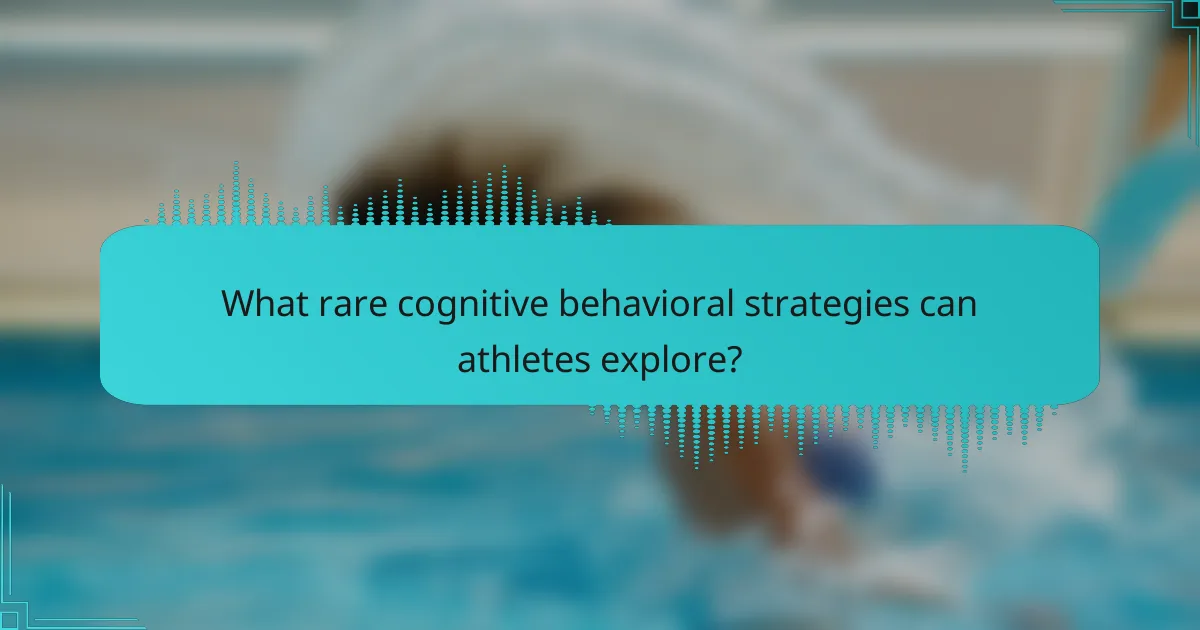 What rare cognitive behavioral strategies can athletes explore?